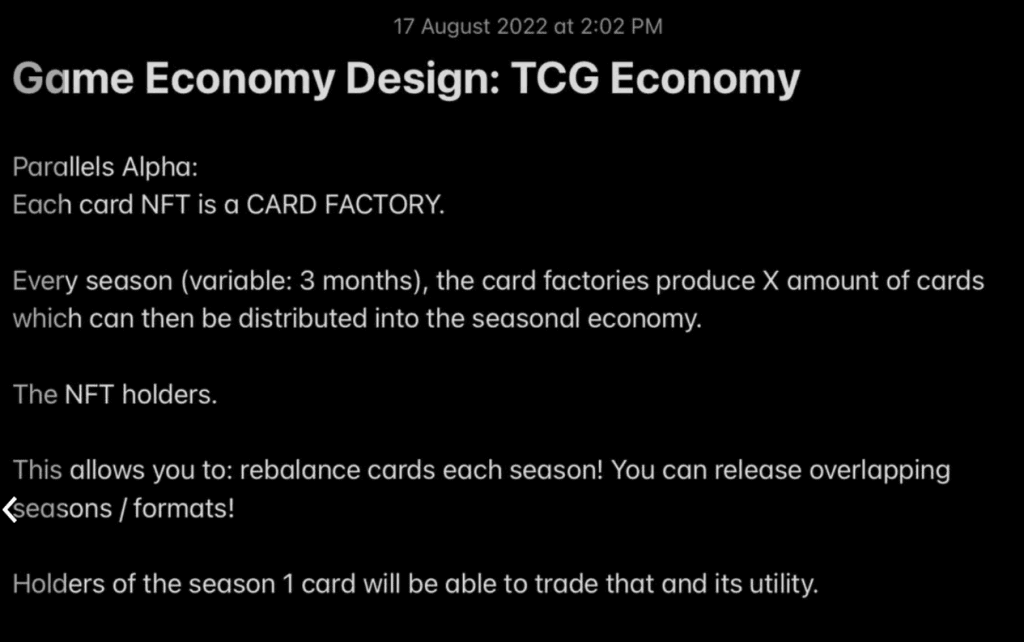 17 August 2022 at 2:02 PM

Game Economy Design: TCG Economy

Parallels Alpha:
Each card NFT is a CARD FACTORY.

Every season (variable: 3 months), the card factories produce X amount of cards which can then be distributed into the seasonal economy.

The NFT holders.

This allows you to: rebalance cards each season! You can release overlapping seasons / formats!

Holders of the season 1 card will be able to trade that and its utility.